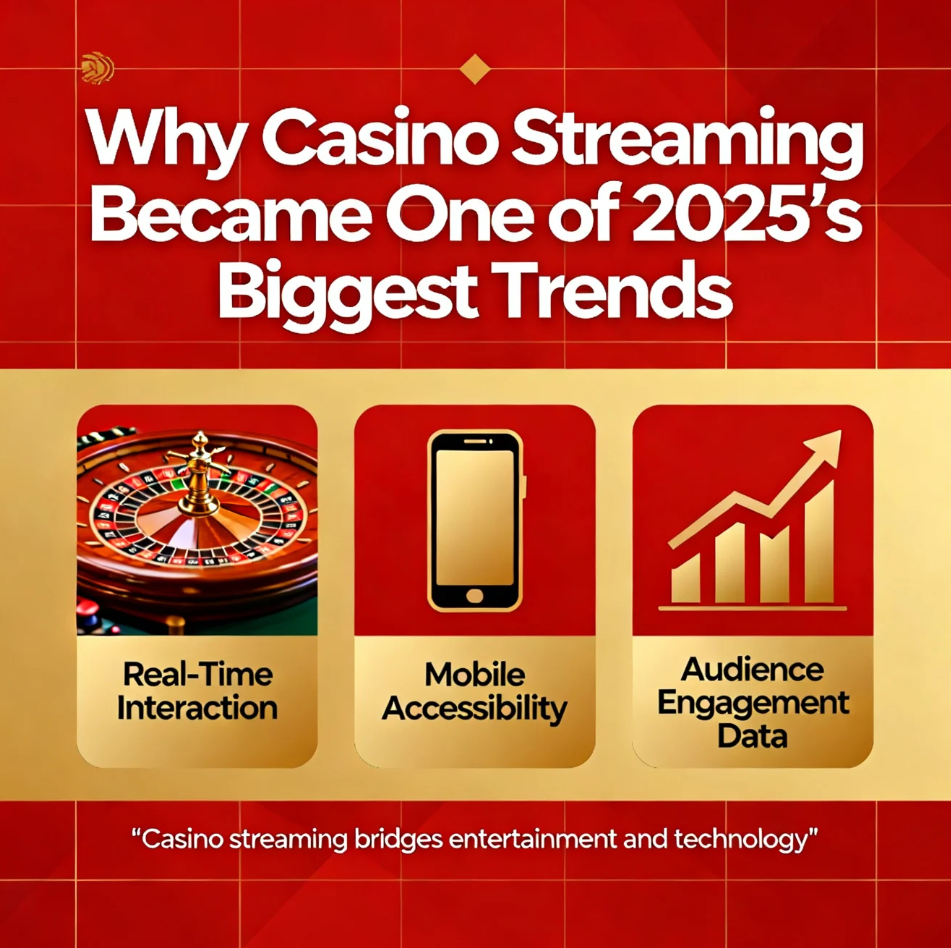 Why Casino Streaming Became One of 2025's Biggest Trends

Real-Time Interaction

Mobile Accessibility

Audience Engagement Data

"Casino streaming bridges entertainment and technology"